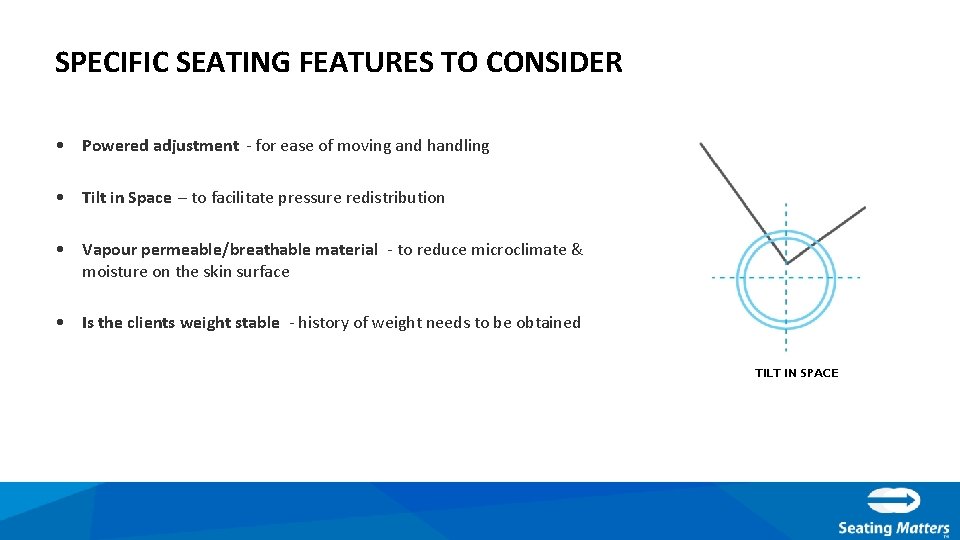 SPECIFIC SEATING FEATURES TO CONSIDER

• Powered adjustment - for ease of moving and handling

• Tilt in Space – to facilitate pressure redistribution

• Vapour permeable/breathable material - to reduce microclimate & moisture on the skin surface

• Is the clients weight stable - history of weight needs to be obtained

TILT IN SPACE

Seating Matters